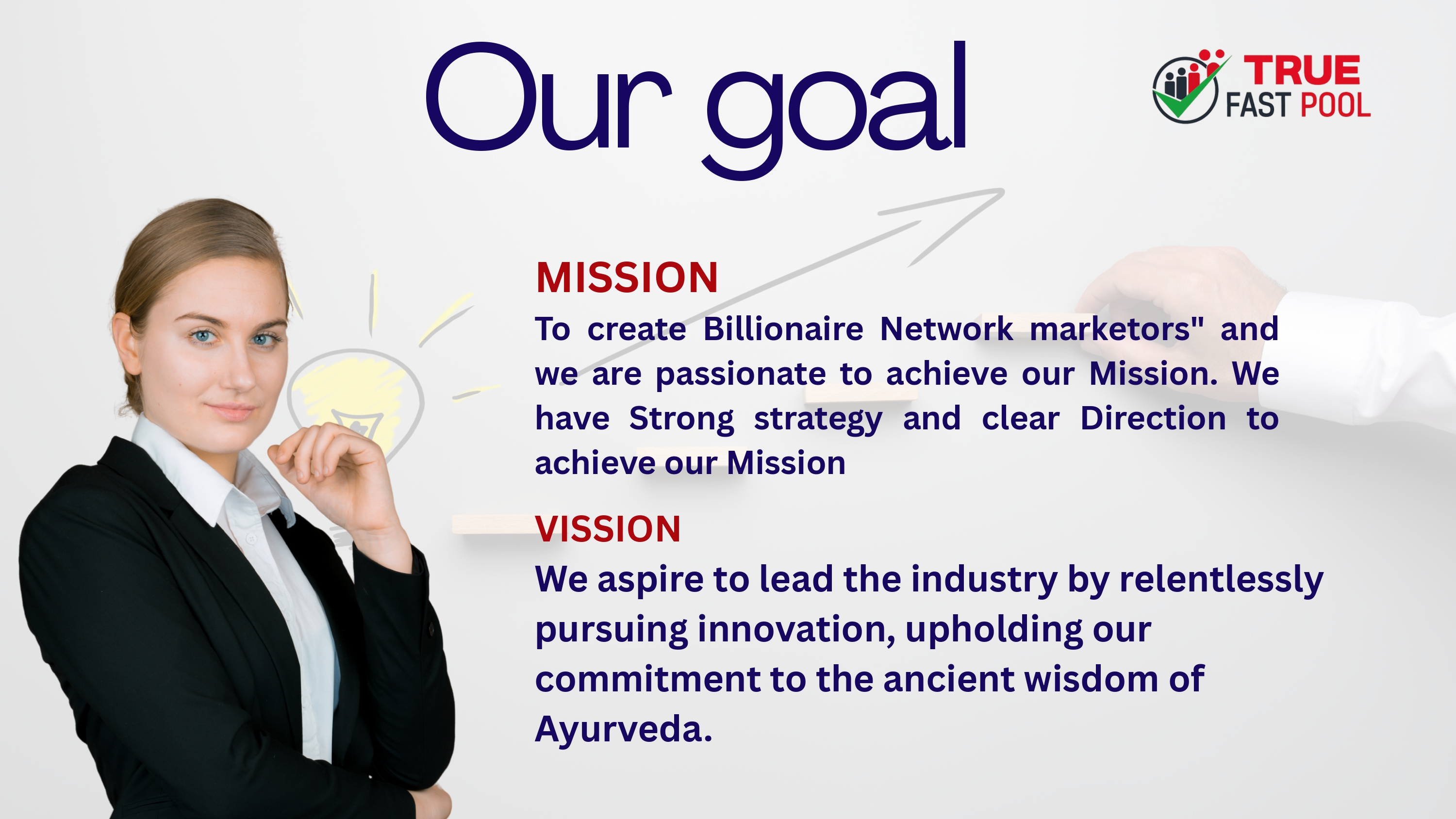 Our goal

TRUE FAST POOL

MISSION

To create Billionaire Network marketors" and we are passionate to achieve our Mission. We have Strong strategy and clear Direction to achieve our Mission

VISSION

We aspire to lead the industry by relentlessly pursuing innovation, upholding our commitment to the ancient wisdom of Ayurveda.